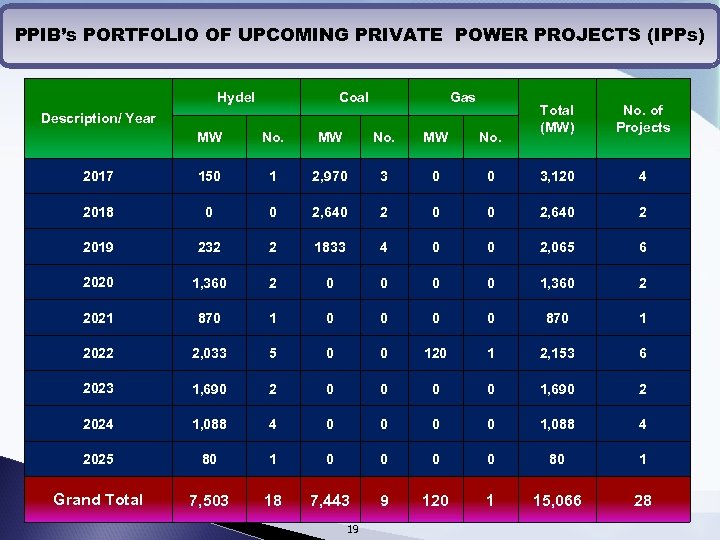 PPIB's PORTFOLIO OF UPCOMING PRIVATE POWER PROJECTS (IPPs)

| Description/ Year | Hydel MW | Hydel No. | Coal MW | Coal No. | Gas MW | Gas No. | Total (MW) | No. of Projects |
|---|---|---|---|---|---|---|---|---|
| 2017 | 150 | 1 | 2,970 | 3 | 0 | 0 | 3,120 | 4 |
| 2018 | 0 | 0 | 2,640 | 2 | 0 | 0 | 2,640 | 2 |
| 2019 | 232 | 2 | 1833 | 4 | 0 | 0 | 2,065 | 6 |
| 2020 | 1,360 | 2 | 0 | 0 | 0 | 0 | 1,360 | 2 |
| 2021 | 870 | 1 | 0 | 0 | 0 | 0 | 870 | 1 |
| 2022 | 2,033 | 5 | 0 | 0 | 120 | 1 | 2,153 | 6 |
| 2023 | 1,690 | 2 | 0 | 0 | 0 | 0 | 1,690 | 2 |
| 2024 | 1,088 | 4 | 0 | 0 | 0 | 0 | 1,088 | 4 |
| 2025 | 80 | 1 | 0 | 0 | 0 | 0 | 80 | 1 |
| Grand Total | 7,503 | 18 | 7,443 | 9 | 120 | 1 | 15,066 | 28 |

19